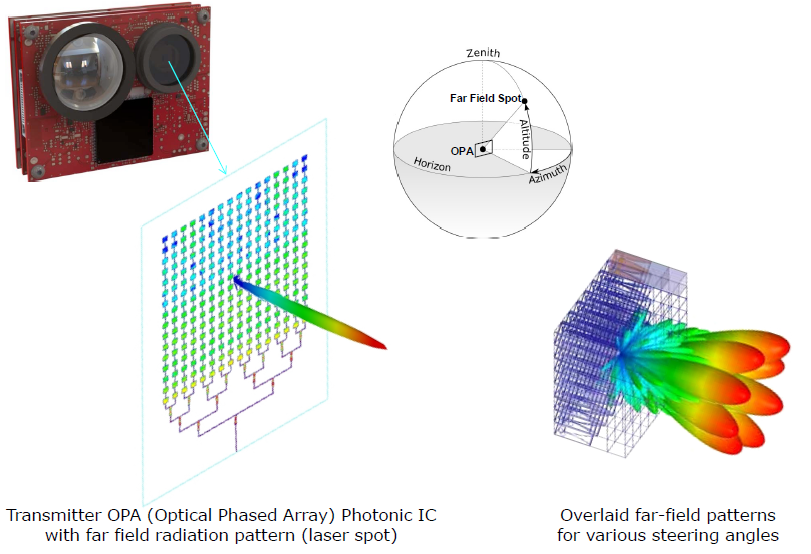 Zenith
Far Field Spot
OPA
Altitude
Horizon
Azimuth

Transmitter OPA (Optical Phased Array) Photonic IC with far field radiation pattern (laser spot)

Overlaid far-field patterns for various steering angles